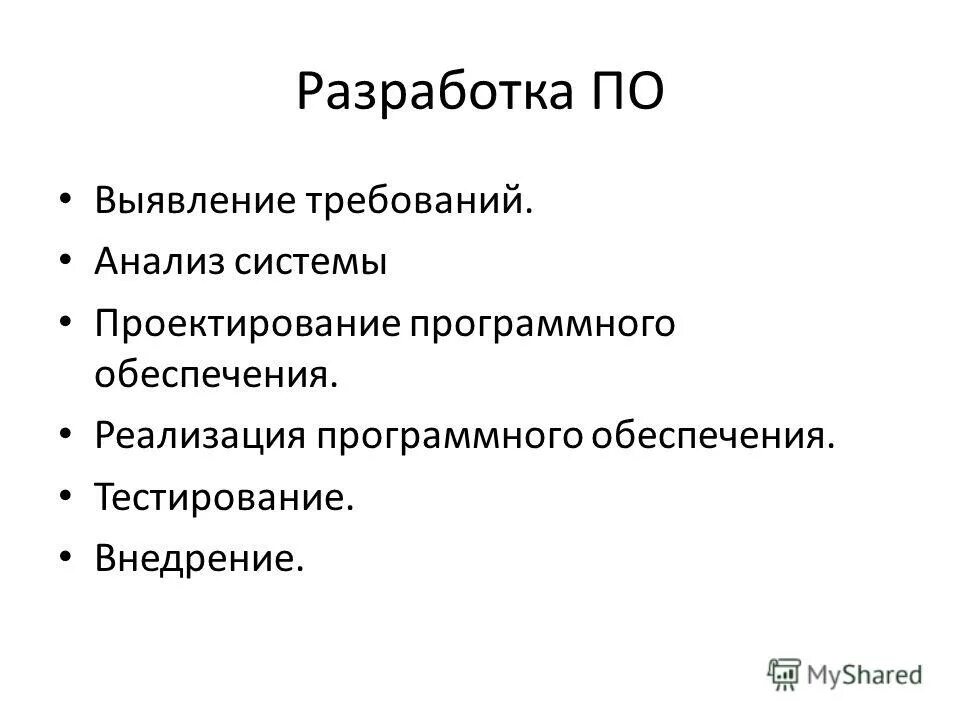 Разработка ПО

• Выявление требований.
• Анализ системы
• Проектирование программного обеспечения.
• Реализация программного обеспечения.
• Тестирование.
• Внедрение.

MyShared